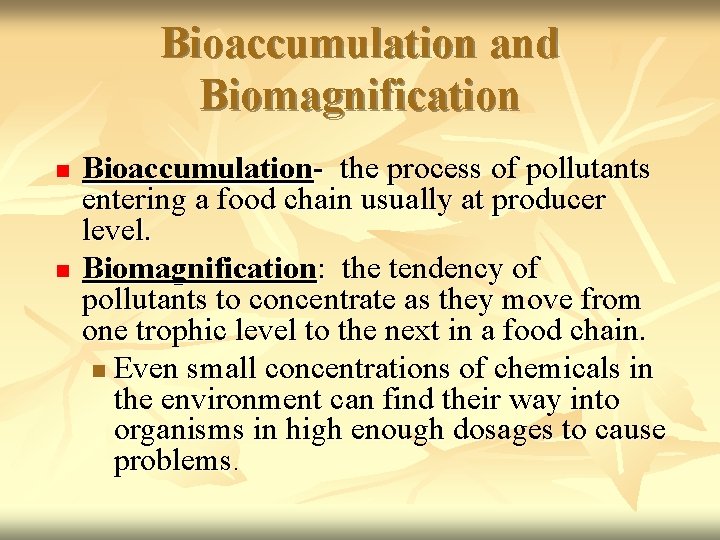 Bioaccumulation and Biomagnification

- Bioaccumulation- the process of pollutants entering a food chain usually at producer level.
- Biomagnification: the tendency of pollutants to concentrate as they move from one trophic level to the next in a food chain.
  - Even small concentrations of chemicals in the environment can find their way into organisms in high enough dosages to cause problems.